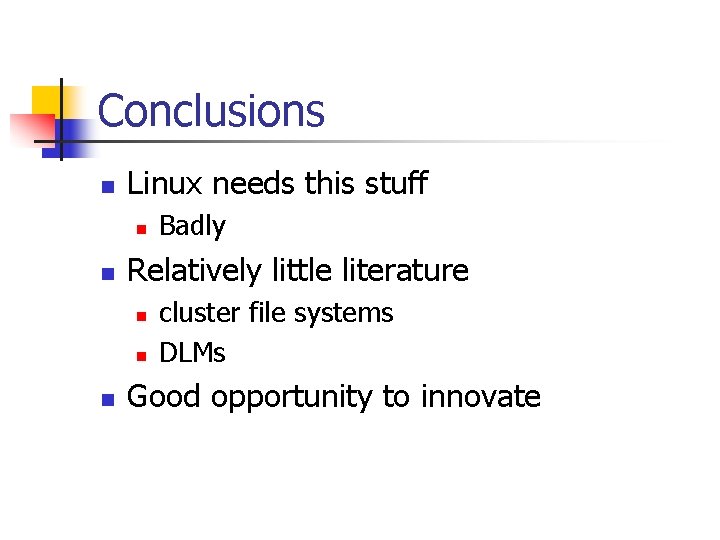 Conclusions

- Linux needs this stuff
  - Badly
- Relatively little literature
  - cluster file systems
  - DLMs
- Good opportunity to innovate